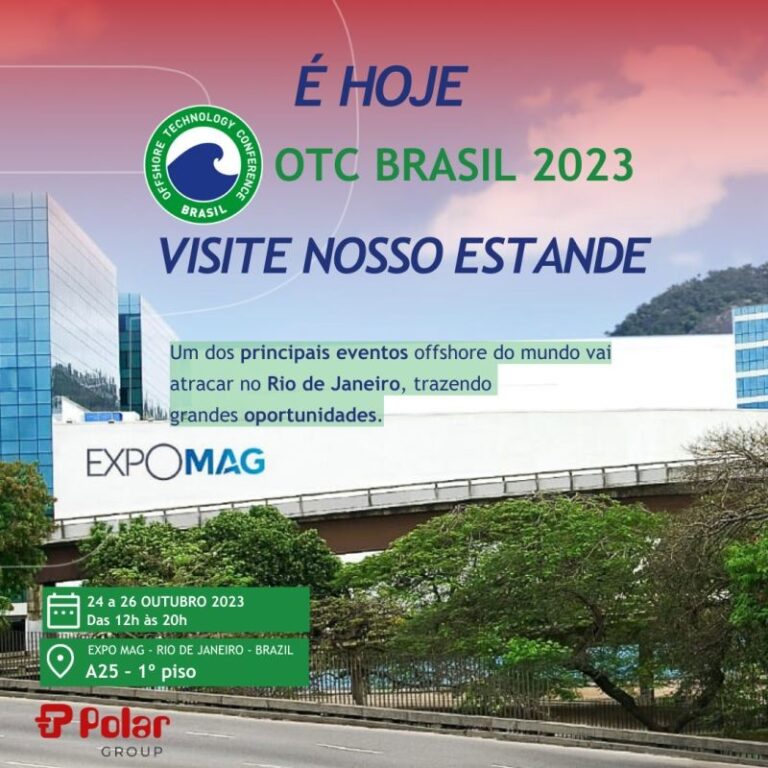 É HOJE

OFFSHORE TECHNOLOGY CONFERENCE BRASIL

OTC BRASIL 2023

VISITE NOSSO ESTANDE

Um dos principais eventos offshore do mundo vai atracar no Rio de Janeiro, trazendo grandes oportunidades.

EXPOMAG

24 a 26 OUTUBRO 2023
Das 12h às 20h

EXPO MAG - RIO DE JANEIRO - BRAZIL
A25 - 1º piso

Polar
GROUP